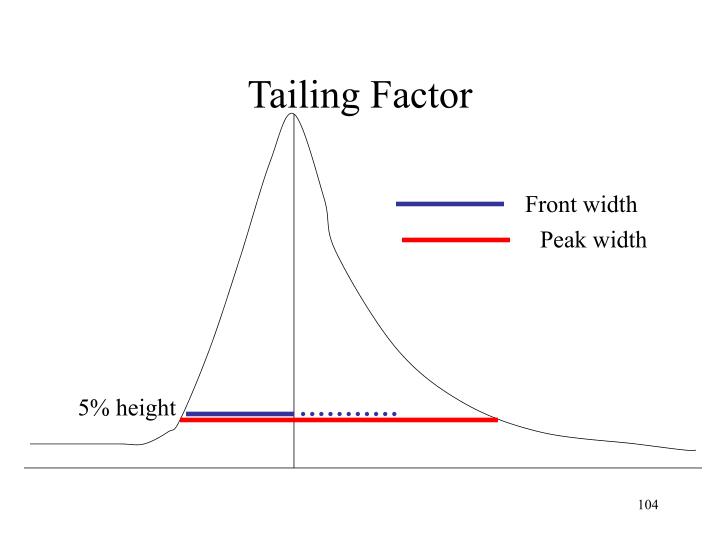 Tailing Factor

Front width

Peak width

5% height

104